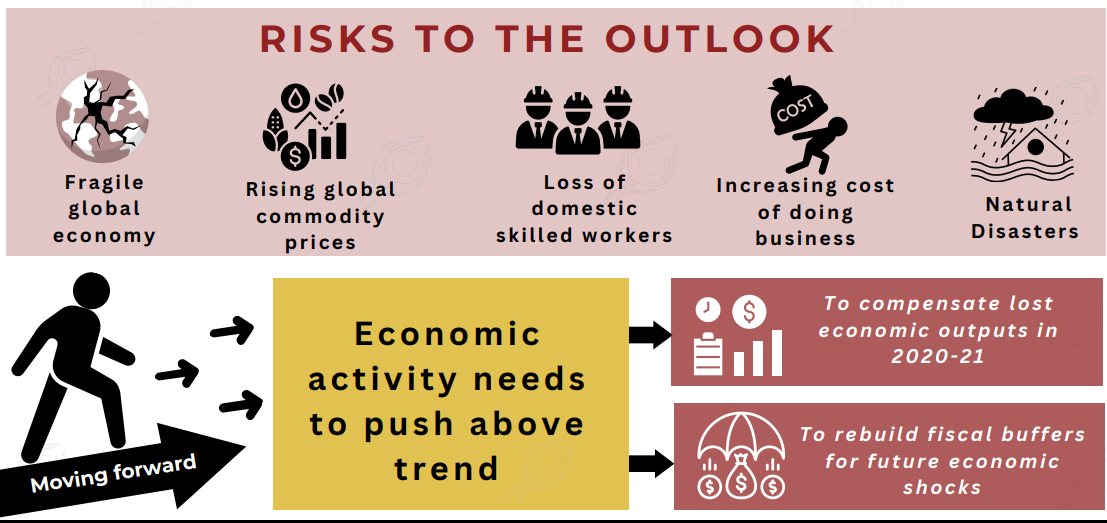 RISKS TO THE OUTLOOK

Fragile global economy

Rising global commodity prices

Loss of domestic skilled workers

COST

Increasing cost of doing business

Natural Disasters

Moving forward

Economic activity needs to push above trend

To compensate lost economic outputs in 2020-21

To rebuild fiscal buffers for future economic shocks